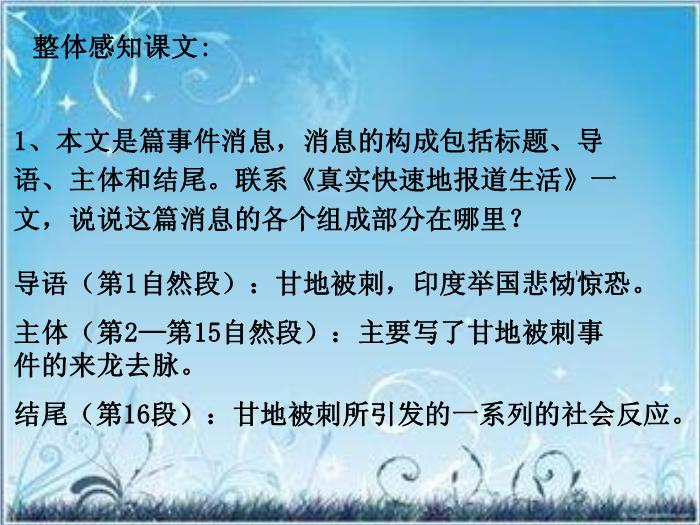 整体感知课文:

1、本文是篇事件消息，消息的构成包括标题、导语、主体和结尾。联系《真实快速地报道生活》一文，说说这篇消息的各个组成部分在哪里？

导语（第1自然段）：甘地被刺，印度举国悲恸惊恐。

主体（第2—第15自然段）：主要写了甘地被刺事件的来龙去脉。

结尾（第16段）：甘地被刺所引发的一系列的社会反应。